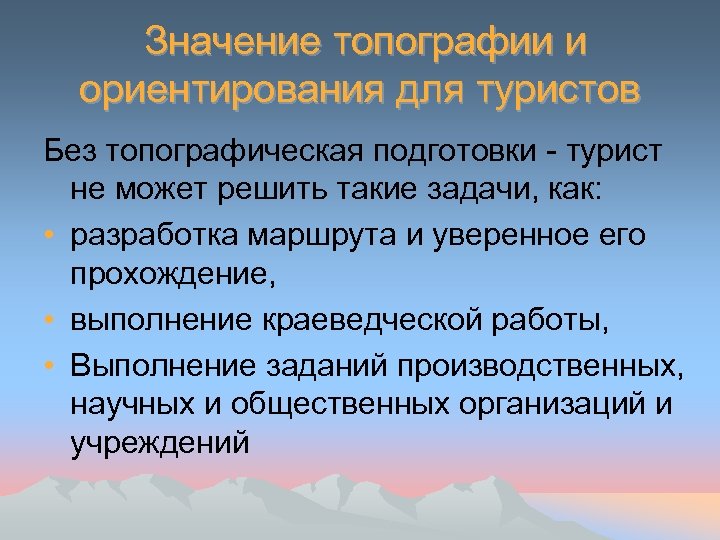 Значение топографии и ориентирования для туристов

Без топографическая подготовки - турист не может решить такие задачи, как:

• разработка маршрута и уверенное его прохождение,
• выполнение краеведческой работы,
• Выполнение заданий производственных, научных и общественных организаций и учреждений